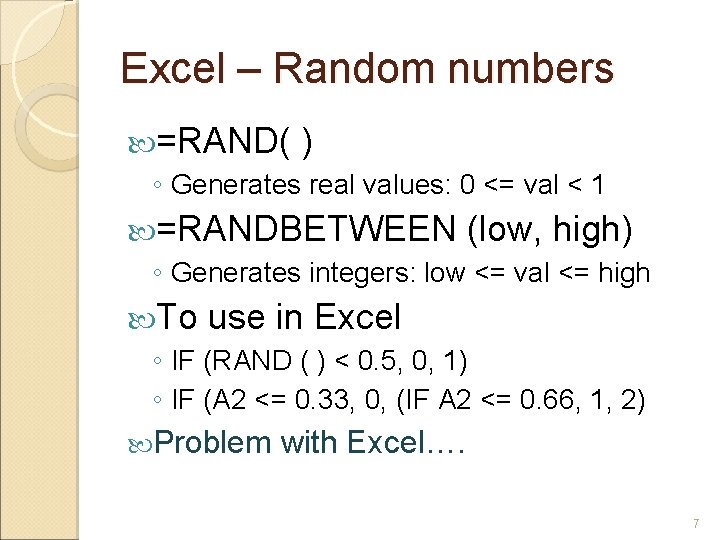 Excel – Random numbers

=RAND( )

◦ Generates real values: 0 <= val < 1

=RANDBETWEEN (low, high)

◦ Generates integers: low <= val <= high

To use in Excel

◦ IF (RAND ( ) < 0.5, 0, 1)

◦ IF (A2 <= 0.33, 0, (IF A2 <= 0.66, 1, 2)

Problem with Excel….

7